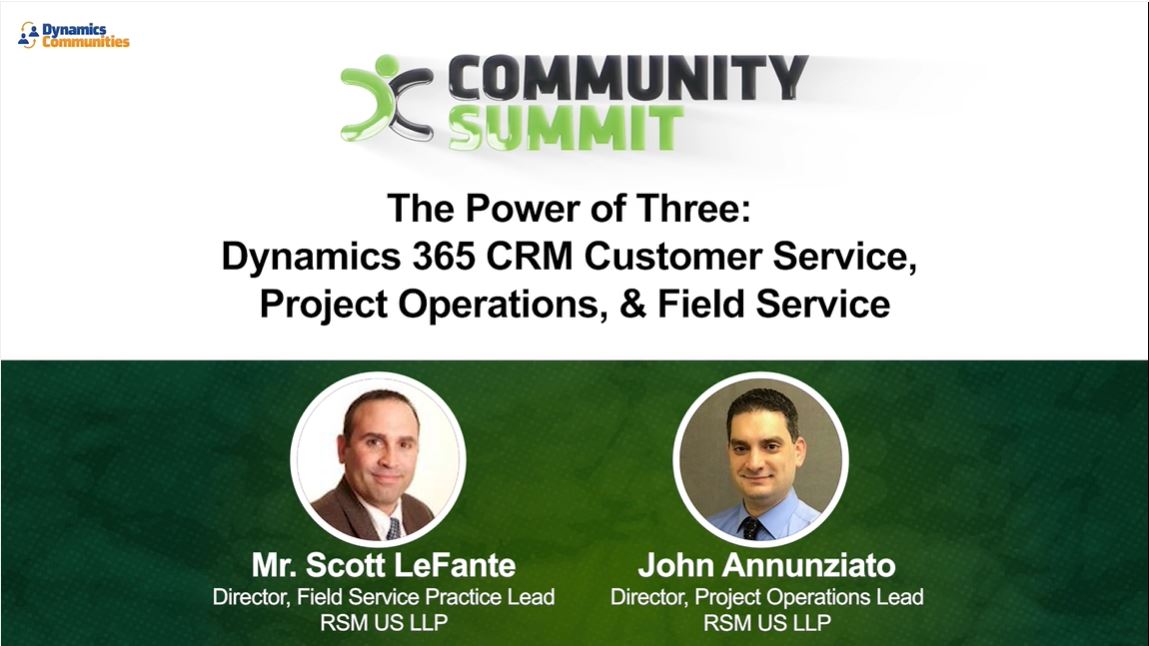 Dynamics Communities

COMMUNITY SUMMIT

The Power of Three:
Dynamics 365 CRM Customer Service, Project Operations, & Field Service

Mr. Scott LeFante
Director, Field Service Practice Lead
RSM US LLP

John Annunziato
Director, Project Operations Lead
RSM US LLP